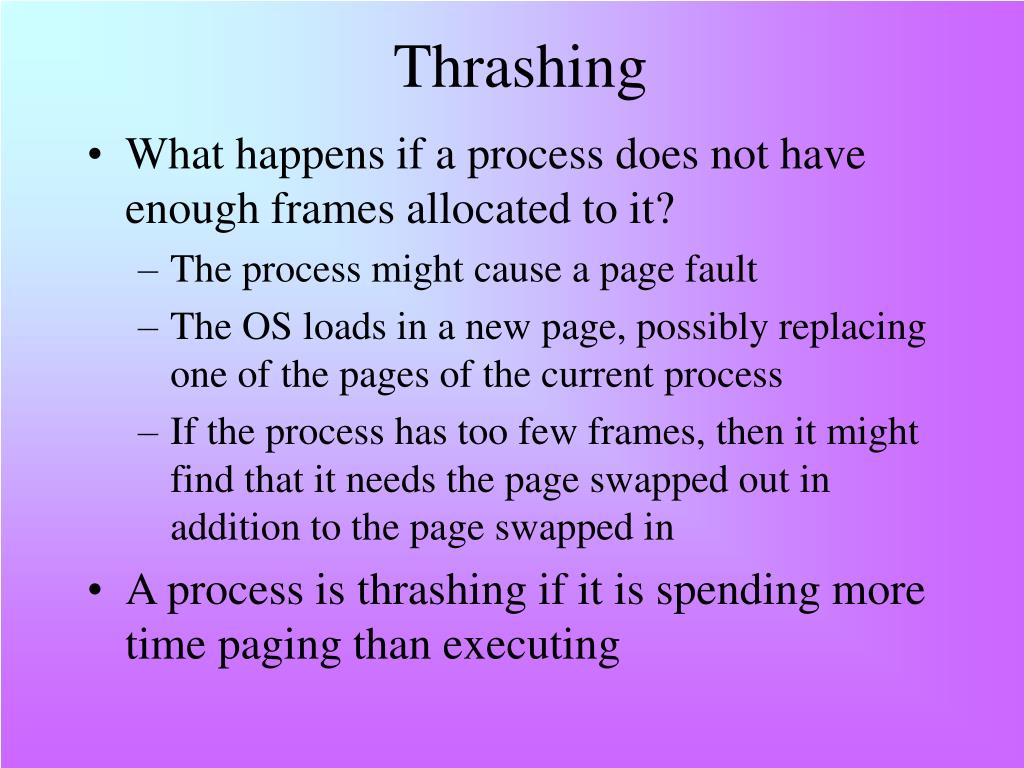 Thrashing

• What happens if a process does not have enough frames allocated to it?
– The process might cause a page fault
– The OS loads in a new page, possibly replacing one of the pages of the current process
– If the process has too few frames, then it might find that it needs the page swapped out in addition to the page swapped in
• A process is thrashing if it is spending more time paging than executing